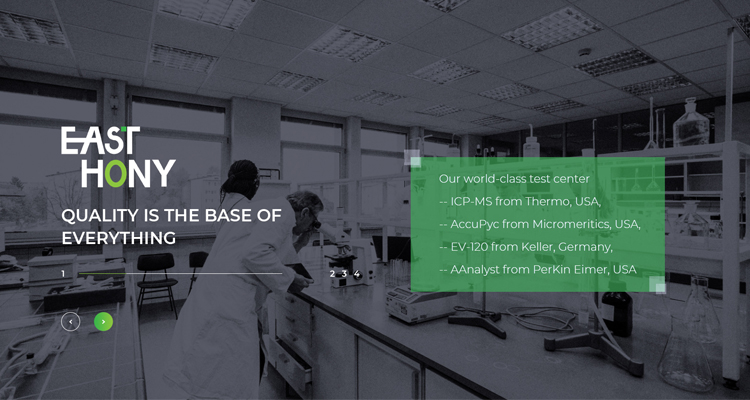 EAST
HONY

QUALITY IS THE BASE OF EVERYTHING

1

2 3 4

Our world-class test center
-- ICP-MS from Thermo, USA,
-- AccuPyc from Micromeritics, USA,
-- EV-120 from Keller, Germany,
-- AAnalyst from PerKin Eimer, USA